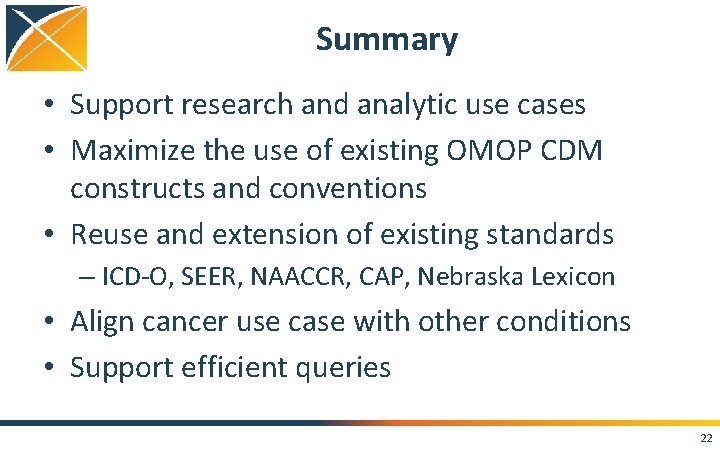 Summary

• Support research and analytic use cases

• Maximize the use of existing OMOP CDM constructs and conventions

• Reuse and extension of existing standards

– ICD-O, SEER, NAACCR, CAP, Nebraska Lexicon

• Align cancer use case with other conditions

• Support efficient queries

22